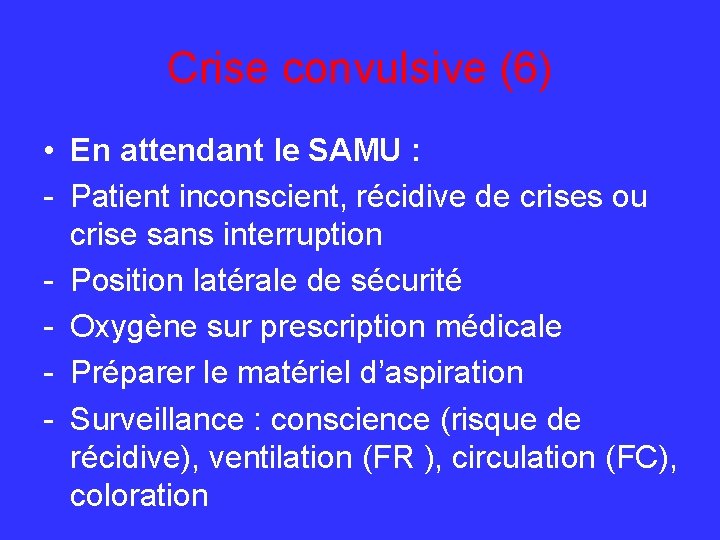 Crise convulsive (6)

• En attendant le SAMU :
- Patient inconscient, récidive de crises ou crise sans interruption
- Position latérale de sécurité
- Oxygène sur prescription médicale
- Préparer le matériel d’aspiration
- Surveillance : conscience (risque de récidive), ventilation (FR ), circulation (FC), coloration